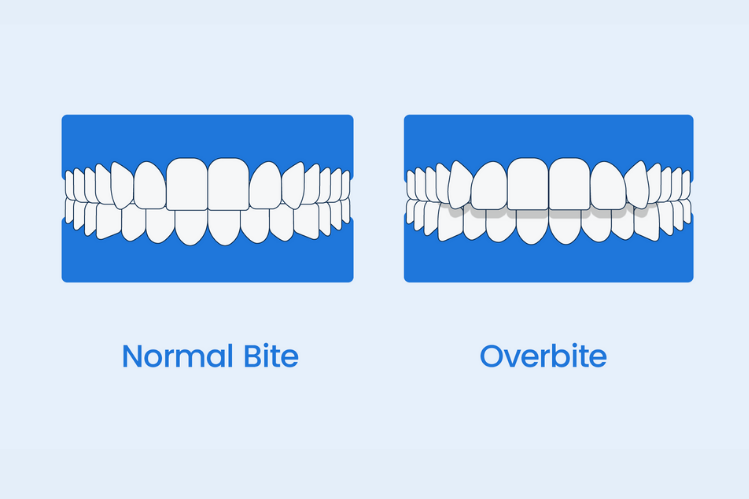 Normal Bite

Overbite